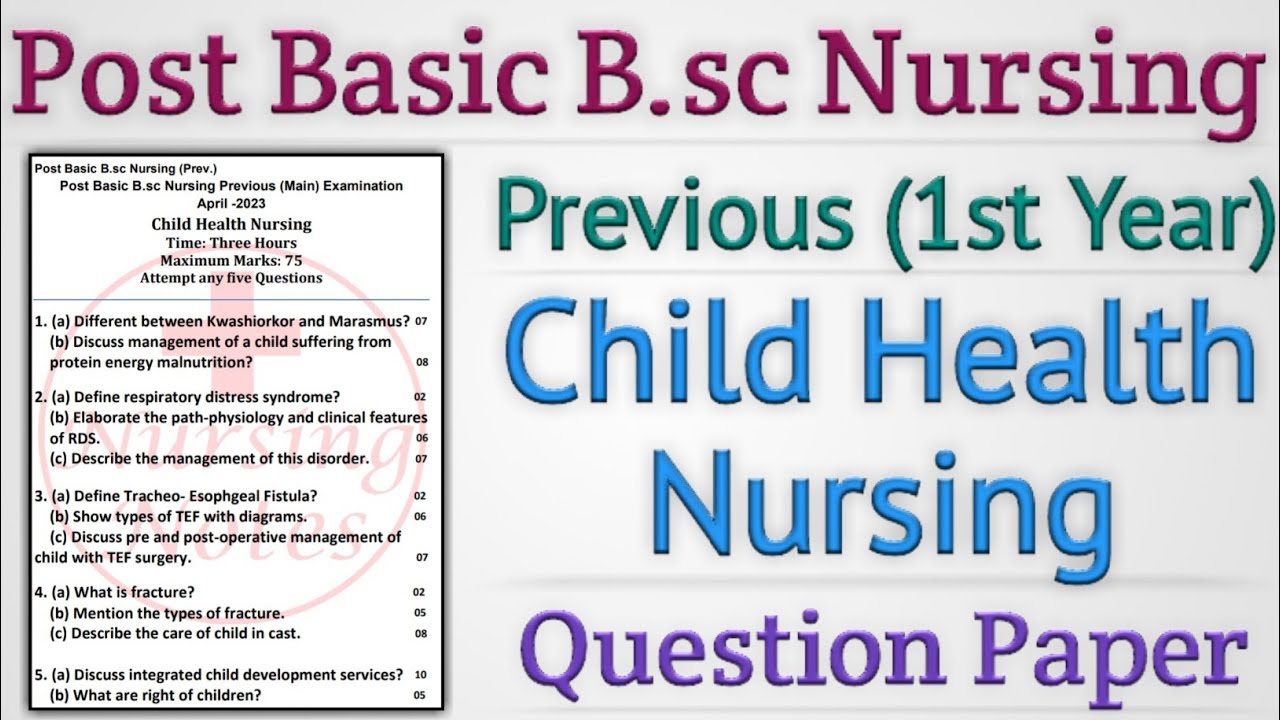 Post Basic B.sc Nursing

Post Basic B.sc Nursing (Prev.)
Post Basic B.sc Nursing Previous (Main) Examination
April -2023
Child Health Nursing
Time: Three Hours
Maximum Marks: 75
Attempt any five Questions

1. (a) Different between Kwashiorkor and Marasmus? 07
(b) Discuss management of a child suffering from protein energy malnutrition? 08

2. (a) Define respiratory distress syndrome? 02
(b) Elaborate the path-physiology and clinical features of RDS. 06
(c) Describe the management of this disorder. 07

3. (a) Define Tracheo- Esophgeal Fistula? 02
(b) Show types of TEF with diagrams. 06
(c) Discuss pre and post-operative management of child with TEF surgery. 07

4. (a) What is fracture? 02
(b) Mention the types of fracture. 05
(c) Describe the care of child in cast. 08

5. (a) Discuss integrated child development services? 10
(b) What are right of children? 05

Nursing Notes

Previous (1st Year)
Child Health Nursing
Question Paper